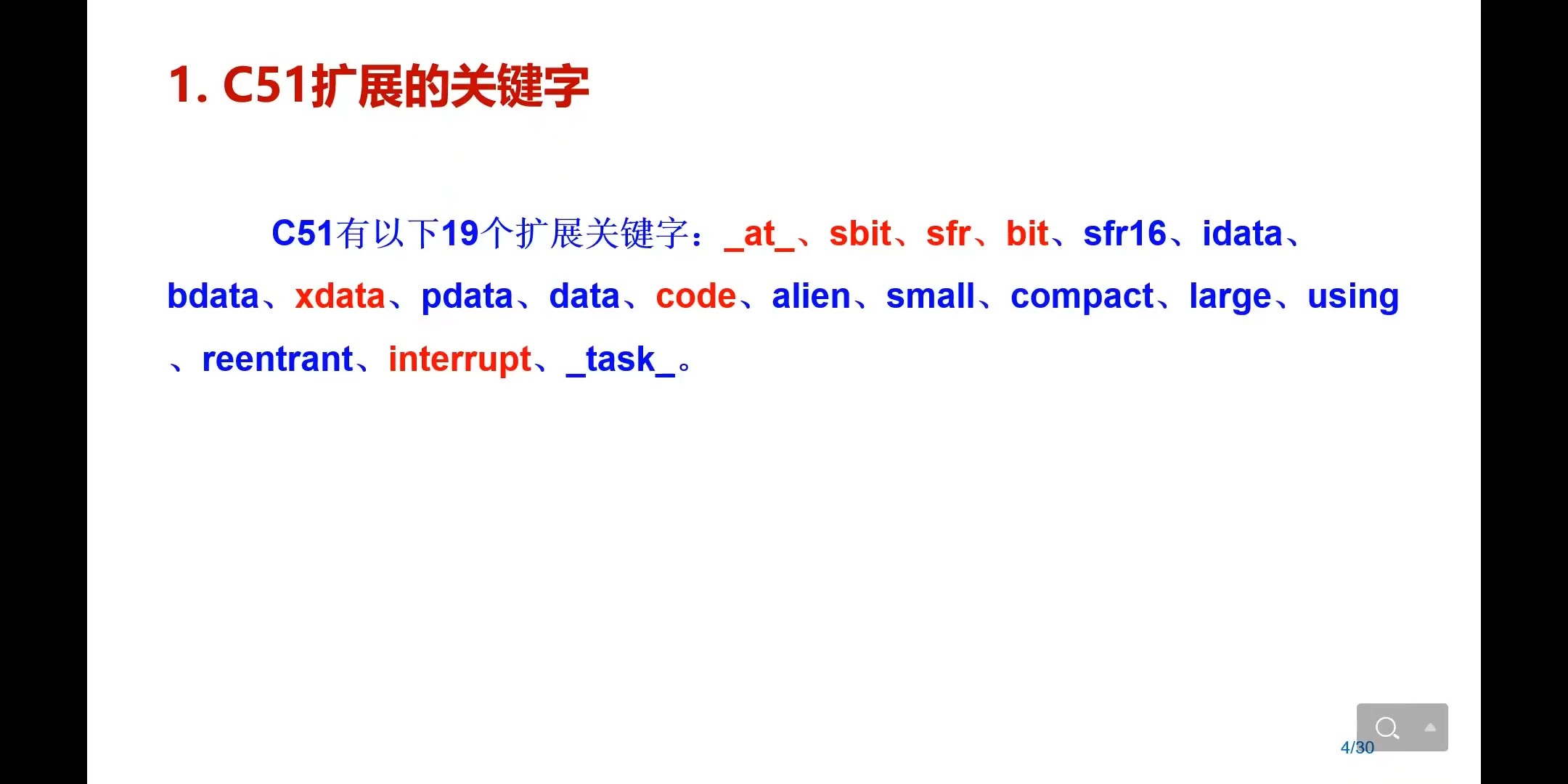 1. C51扩展的关键字

C51有以下19个扩展关键字：_at_、sbit、sfr、bit、sfr16、idata、bdata、xdata、pdata、data、code、alien、small、compact、large、using、reentrant、interrupt、_task_。

4/30